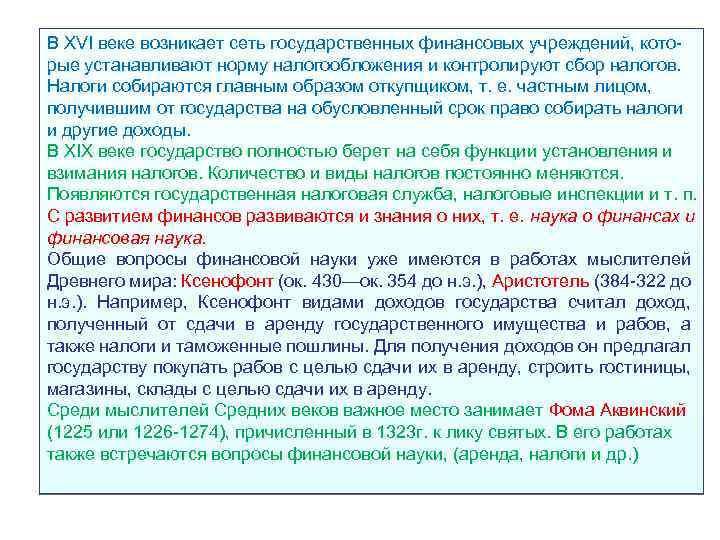 В XVI веке возникает сеть государственных финансовых учреждений, которые устанавливают норму налогообложения и контролируют сбор налогов. Налоги собираются главным образом откупщиком, т. е. частным лицом, получившим от государства на обусловленный срок право собирать налоги и другие доходы.
В XIX веке государство полностью берет на себя функции установления и взимания налогов. Количество и виды налогов постоянно меняются. Появляются государственная налоговая служба, налоговые инспекции и т. п.
С развитием финансов развиваются и знания о них, т. е. наука о финансах и финансовая наука.
Общие вопросы финансовой науки уже имеются в работах мыслителей Древнего мира: Ксенофонт (ок. 430—ок. 354 до н.э.), Аристотель (384-322 до н.э.). Например, Ксенофонт видами доходов государства считал доход, полученный от сдачи в аренду государственного имущества и рабов, а также налоги и таможенные пошлины. Для получения доходов он предлагал государству покупать рабов с целью сдачи их в аренду, строить гостиницы, магазины, склады с целью сдачи их в аренду.
Среди мыслителей Средних веков важное место занимает Фома Аквинский (1225 или 1226-1274), причисленный в 1323г. к лику святых. В его работах также встречаются вопросы финансовой науки, (аренда, налоги и др.)